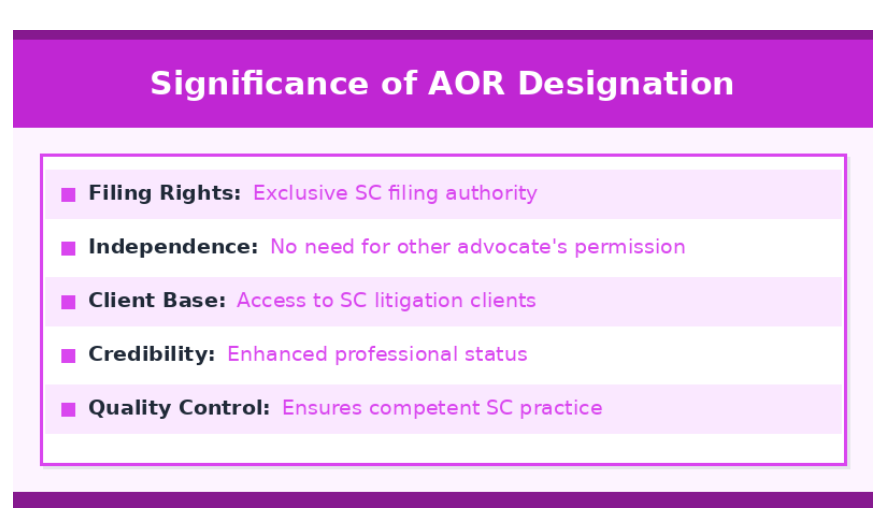 Significance of AOR Designation

■ Filing Rights: Exclusive SC filing authority

■ Independence: No need for other advocate's permission

■ Client Base: Access to SC litigation clients

■ Credibility: Enhanced professional status

■ Quality Control: Ensures competent SC practice